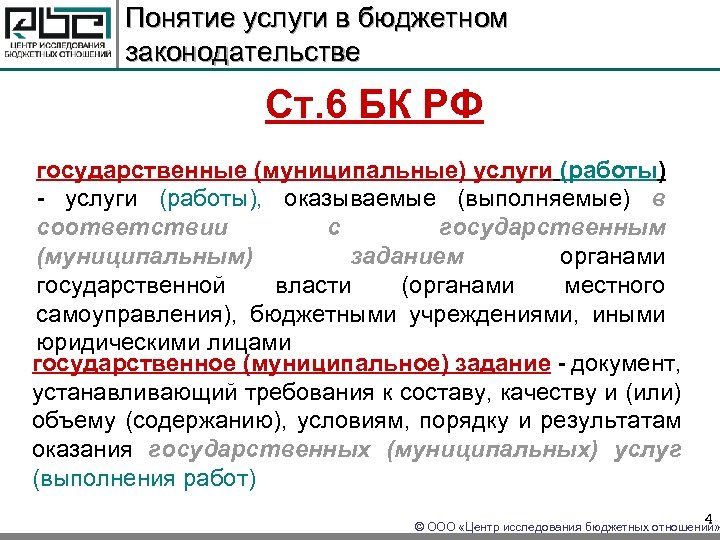 ЦЕНТР ИССЛЕДОВАНИЯ БЮДЖЕТНЫХ ОТНОШЕНИЙ

Понятие услуги в бюджетном законодательстве

Ст.6 БК РФ

государственные (муниципальные) услуги (работы) - услуги (работы), оказываемые (выполняемые) в соответствии с государственным (муниципальным) заданием органами государственной власти (органами местного самоуправления), бюджетными учреждениями, иными юридическими лицами

государственное (муниципальное) задание - документ, устанавливающий требования к составу, качеству и (или) объему (содержанию), условиям, порядку и результатам оказания государственных (муниципальных) услуг (выполнения работ)

4

© ООО «Центр исследования бюджетных отношений»